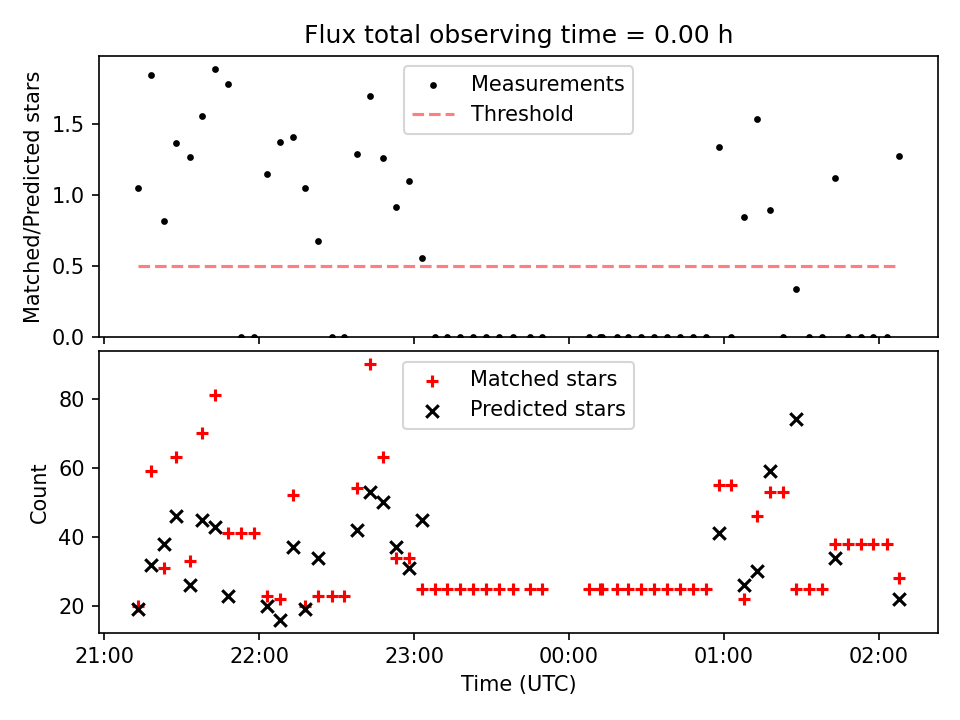 Flux total observing time = 0.00 h

Matched/Predicted stars

1.5
1.0
0.5
0.0

Measurements
Threshold

Count

80
60
40
20

Matched stars
Predicted stars

21:00
22:00
23:00
00:00
01:00
02:00

Time (UTC)